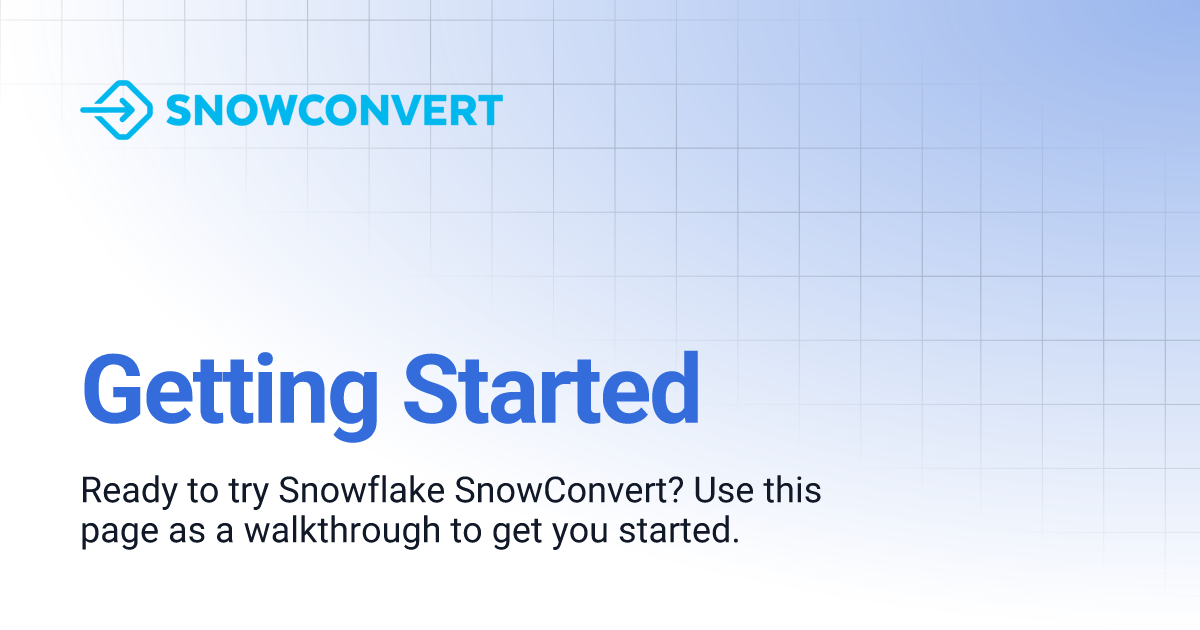 SNOWCONVERT

Getting Started

Ready to try Snowflake SnowConvert? Use this page as a walkthrough to get you started.